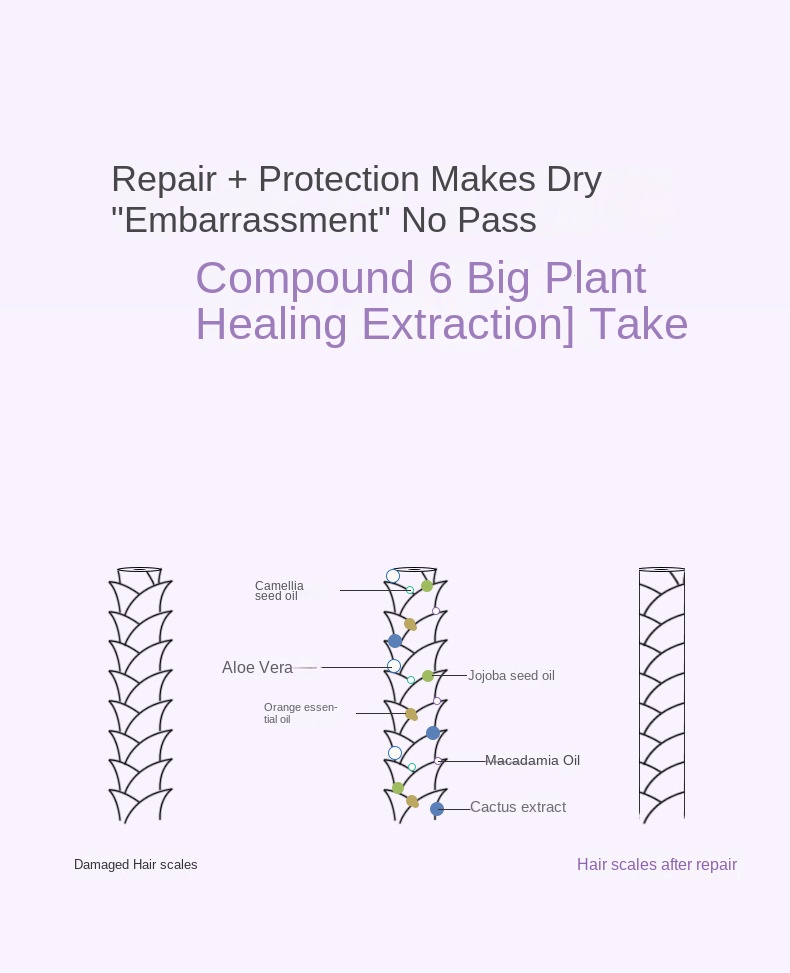 Repair + Protection Makes Dry "Embarrassment" No Pass

Compound 6 Big Plant Healing Extraction] Take

Camellia seed oil

Aloe Vera

Jojoba seed oil

Orange essential oil

Macadamia Oil

Cactus extract

Damaged Hair scales

Hair scales after repair